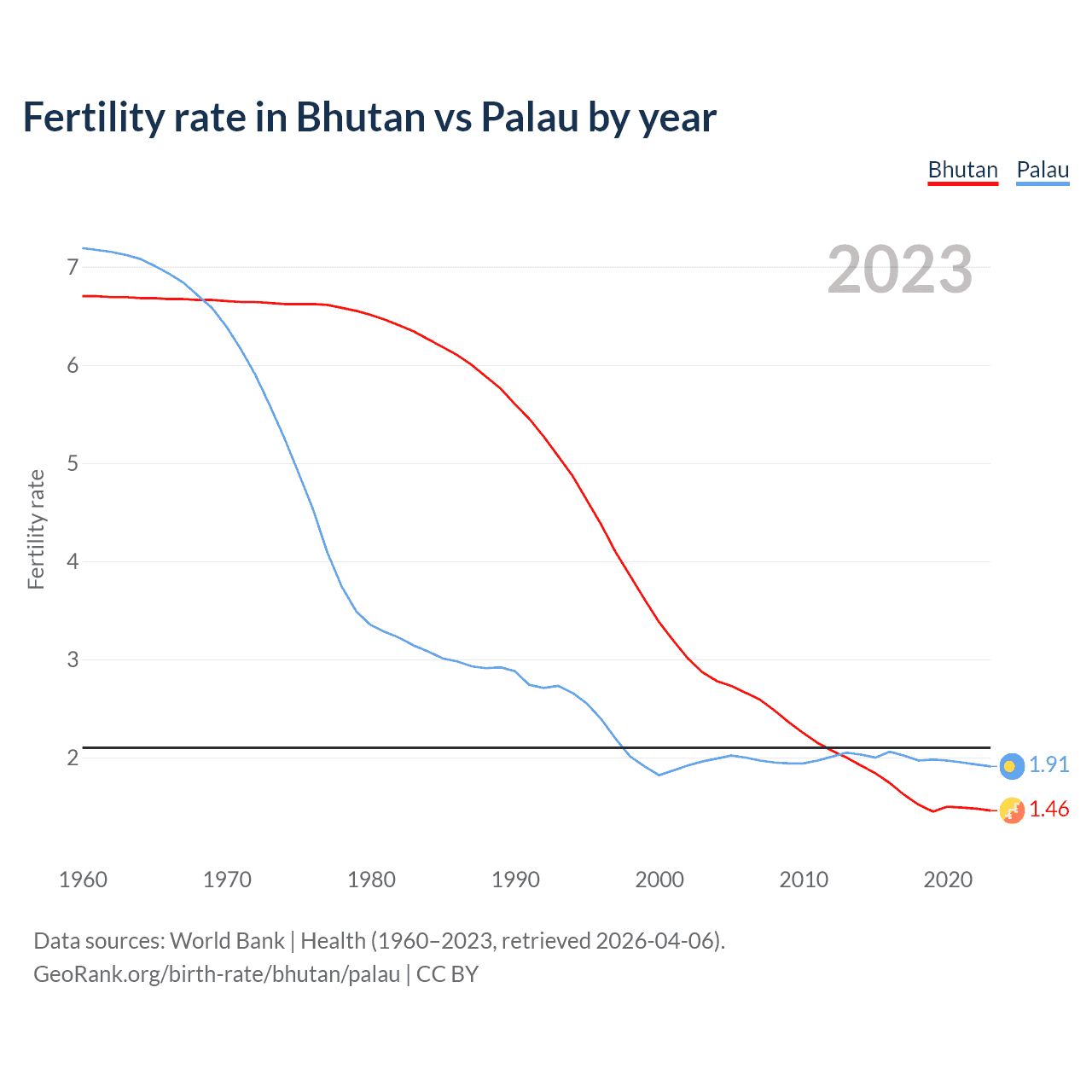 Fertility rate in Bhutan vs Palau by year

Bhutan Palau

2023

Fertility rate

7
6
5
4
3
2

1.91
1.46

1960 1970 1980 1990 2000 2010 2020

Data sources: World Bank | Health (1960–2023, retrieved 2026-04-06).
GeoRank.org/birth-rate/bhutan/palau | CC BY